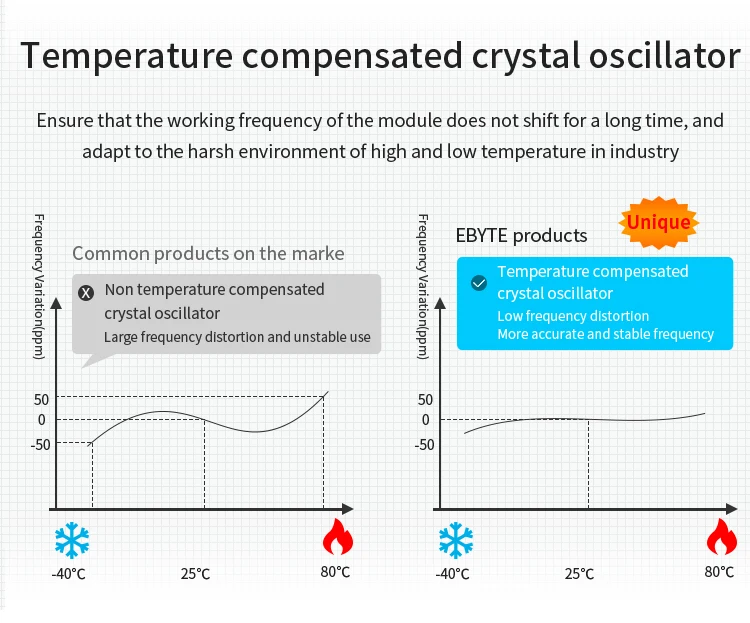 Temperature compensated crystal oscillator

Ensure that the working frequency of the module does not shift for a long time, and adapt to the harsh environment of high and low temperature in industry

Frequency Variation(ppm)

Common products on the marke

Non temperature compensated crystal oscillator
Large frequency distortion and unstable use

50
0
-50

-40°C
25°C
80°C

Frequency Variation(ppm)

Unique

EBYTE products

Temperature compensated crystal oscillator
Low frequency distortion
More accurate and stable frequency

50
0
-50

-40°C
25°C
80°C